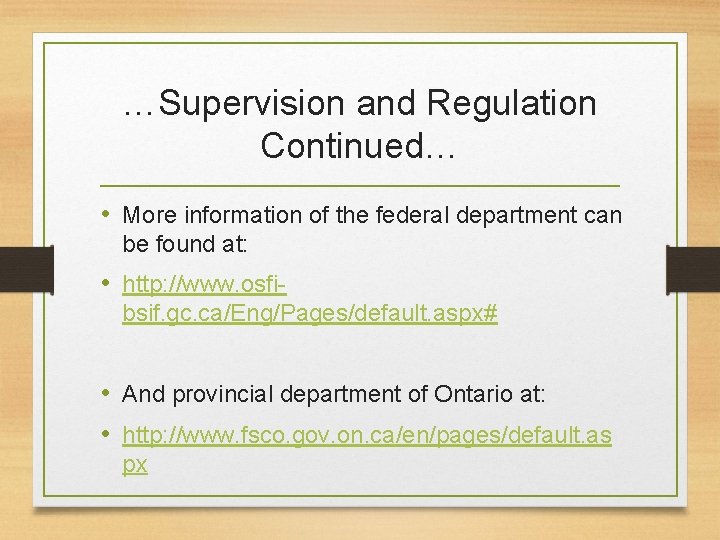 …Supervision and Regulation Continued…

• More information of the federal department can be found at:

• http://www.osfi-bsif.gc.ca/Eng/Pages/default.aspx#

• And provincial department of Ontario at:

• http://www.fsco.gov.on.ca/en/pages/default.aspx